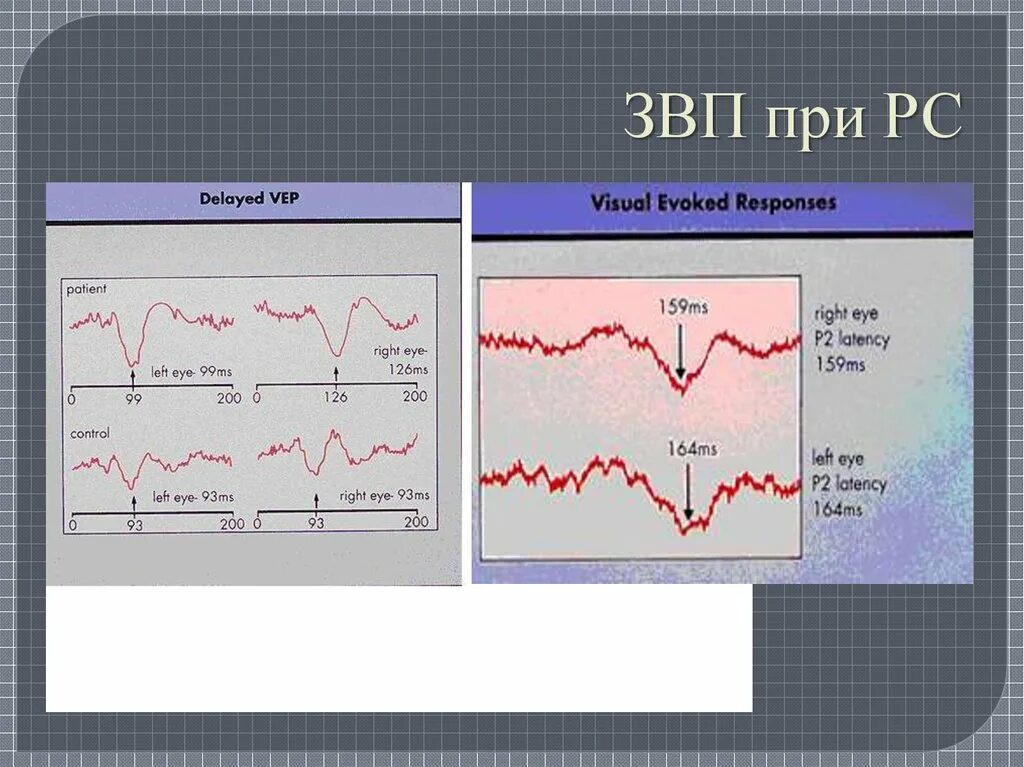 ЗВП при РС

Delayed VEP

patient

left eye- 99ms

0 99 200

right eye- 126ms

0 126 200

control

left eye- 93ms

0 93 200

right eye- 93ms

0 93 200

Visual Evoked Responses

159ms

right eye P2 latency 159ms

164ms

left eye P2 latency 164ms